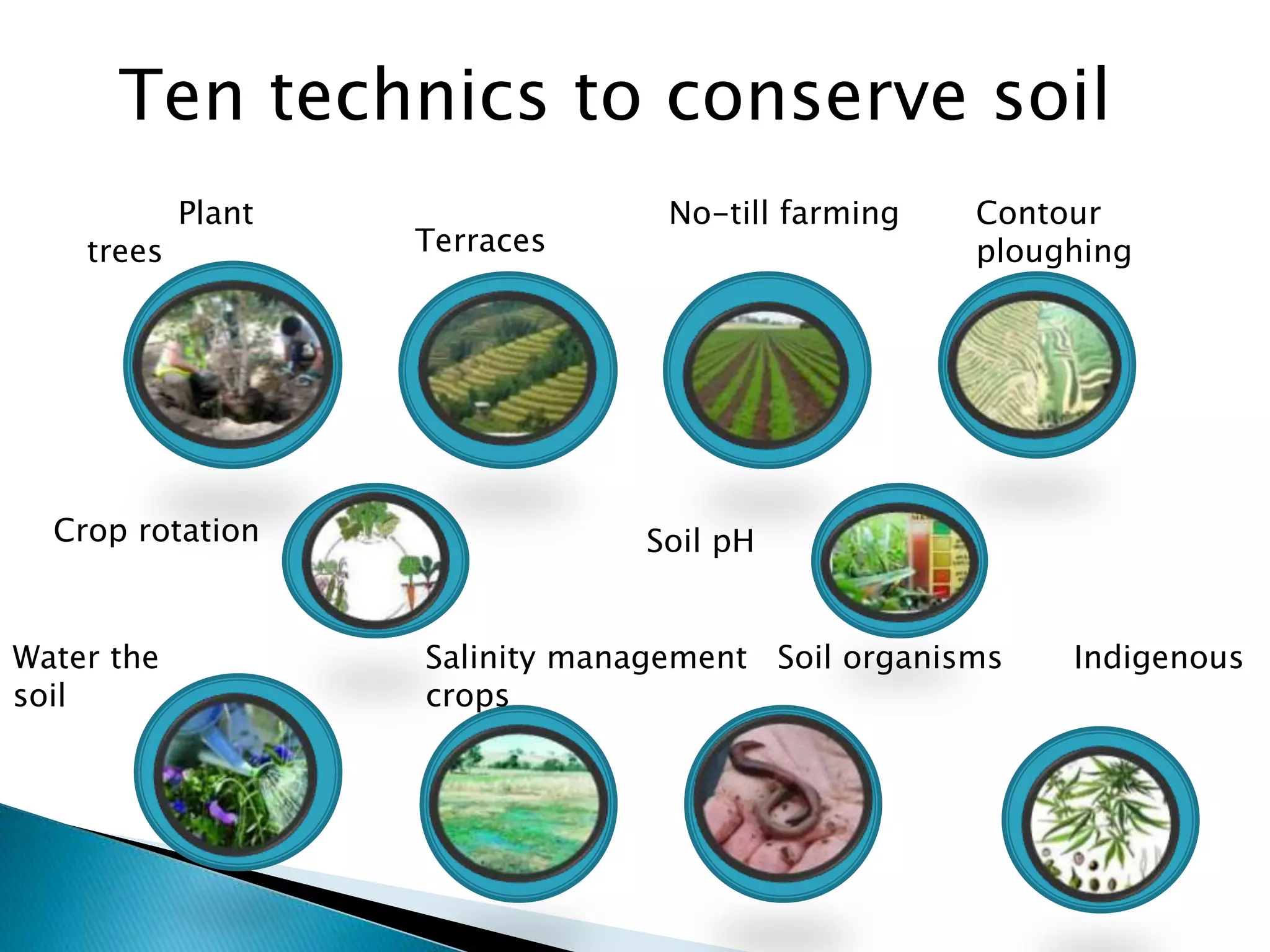 Ten technics to conserve soil

Plant trees

Terraces

No-till farming

Contour ploughing

Crop rotation

Soil pH

Water the soil

Salinity management crops

Soil organisms

Indigenous